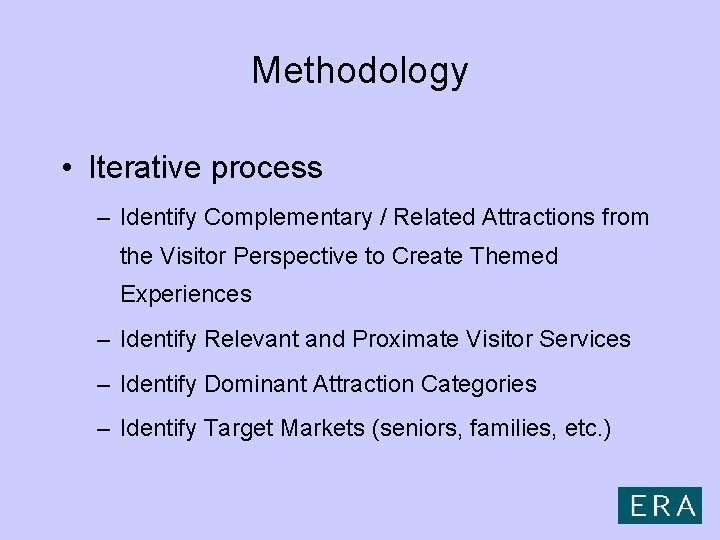 Methodology

• Iterative process

– Identify Complementary / Related Attractions from the Visitor Perspective to Create Themed Experiences

– Identify Relevant and Proximate Visitor Services

– Identify Dominant Attraction Categories

– Identify Target Markets (seniors, families, etc.)

ERA